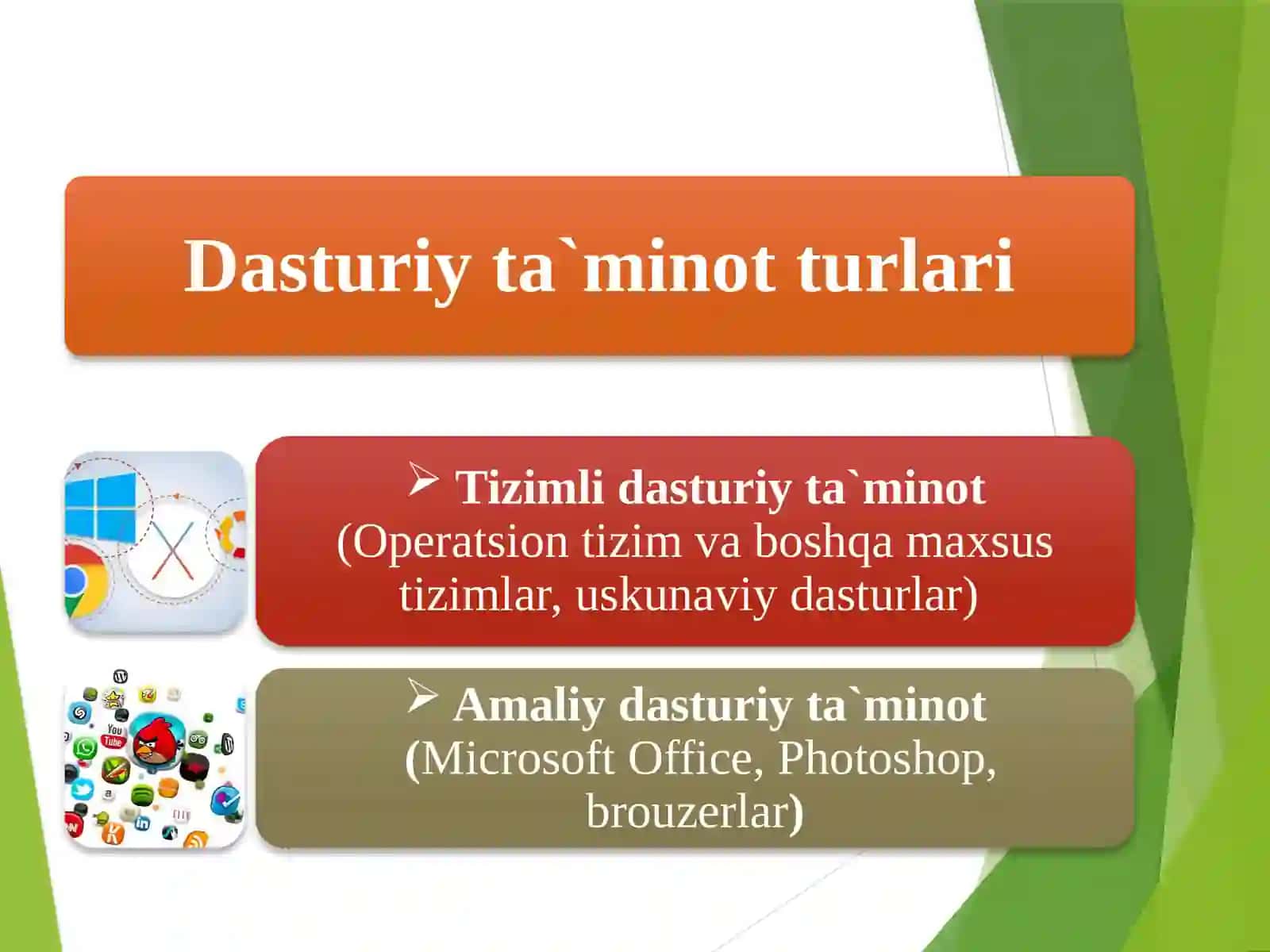 Dasturiy ta`minot turlari

➢ Tizimli dasturiy ta`minot (Operatsion tizim va boshqa maxsus tizimlar, uskunaviy dasturlar)

➢ Amaliy dasturiy ta`minot (Microsoft Office, Photoshop, brouzerlar)